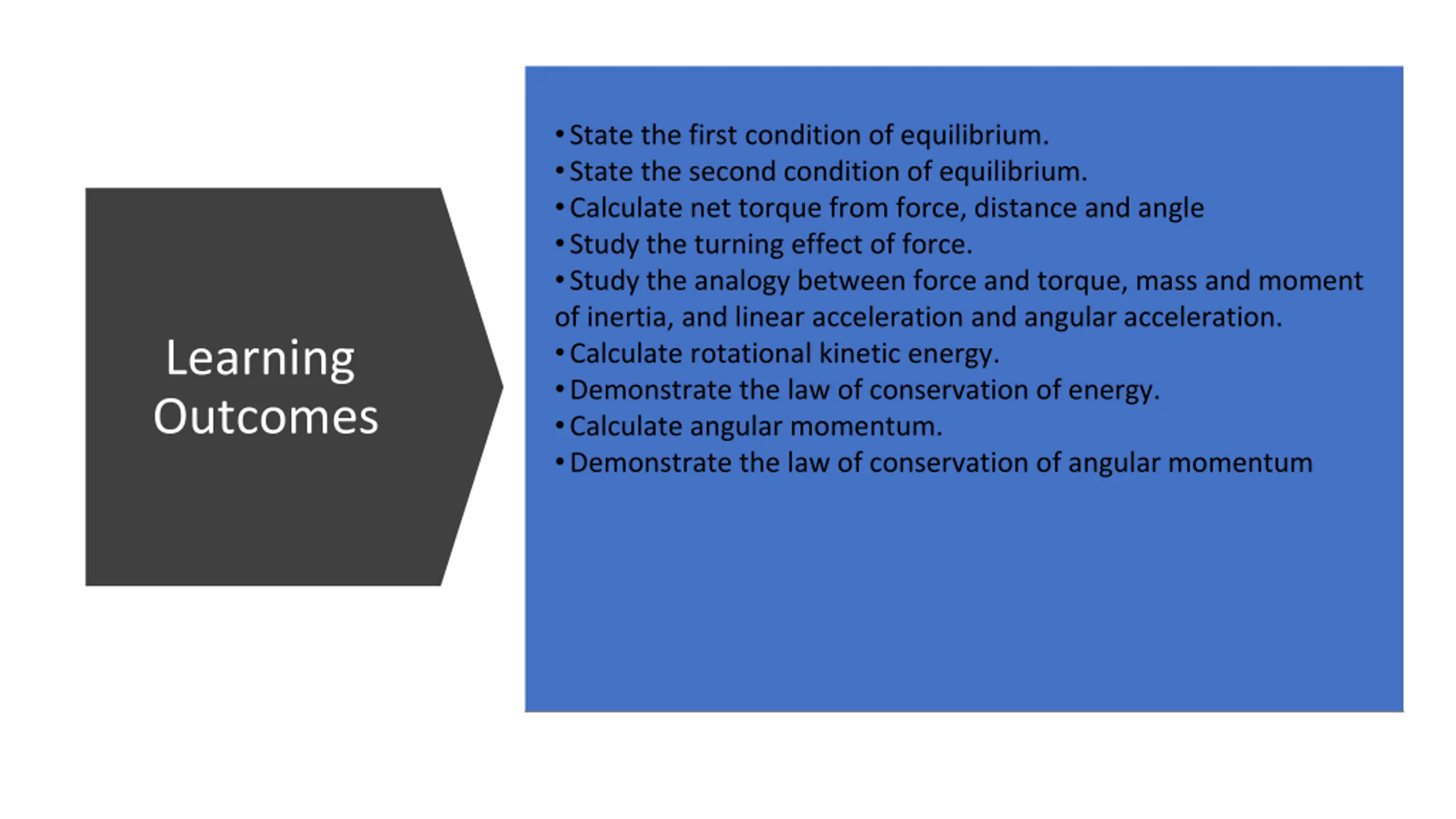 Learning Outcomes

• State the first condition of equilibrium.
• State the second condition of equilibrium.
• Calculate net torque from force, distance and angle
• Study the turning effect of force.
• Study the analogy between force and torque, mass and moment of inertia, and linear acceleration and angular acceleration.
• Calculate rotational kinetic energy.
• Demonstrate the law of conservation of energy.
• Calculate angular momentum.
• Demonstrate the law of conservation of angular momentum